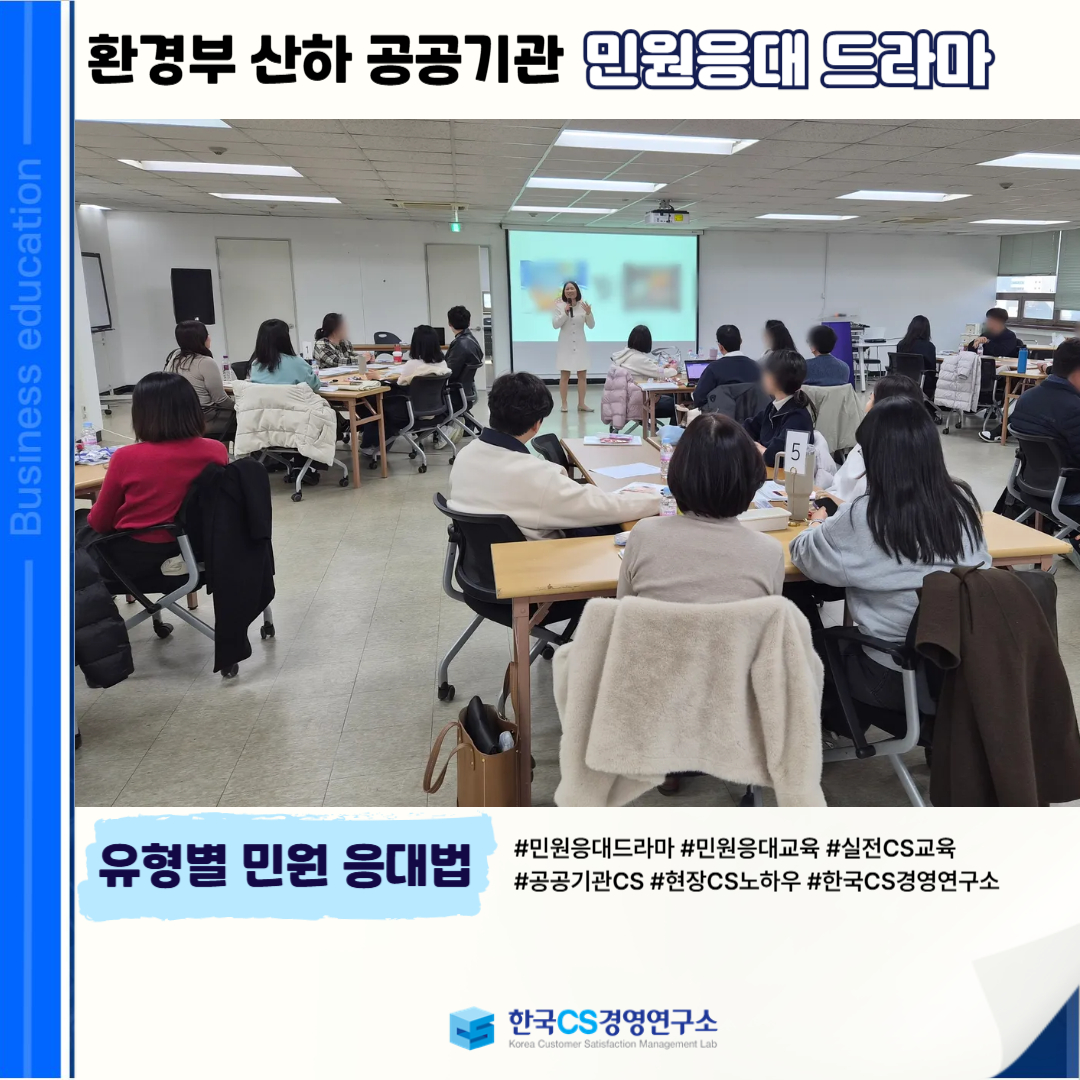 Business education

환경부 산하 공공기관 민원응대 드라마

5

유형별 민원 응대법

#민원응대드라마 #민원응대교육 #실전CS교육 #공공기관CS #현장CS노하우 #한국CS경영연구소

한국CS경영연구소
Korea Customer Satisfaction Management Lab